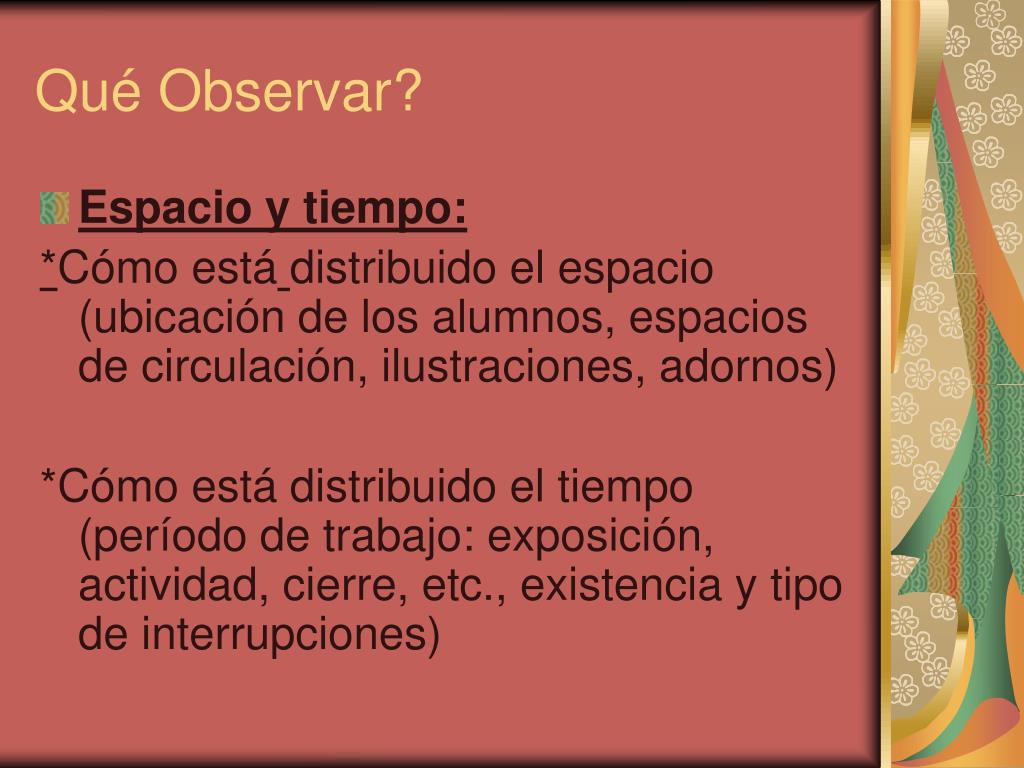 Qué Observar?

Espacio y tiempo:

*Cómo está distribuido el espacio (ubicación de los alumnos, espacios de circulación, ilustraciones, adornos)

*Cómo está distribuido el tiempo (período de trabajo: exposición, actividad, cierre, etc., existencia y tipo de interrupciones)